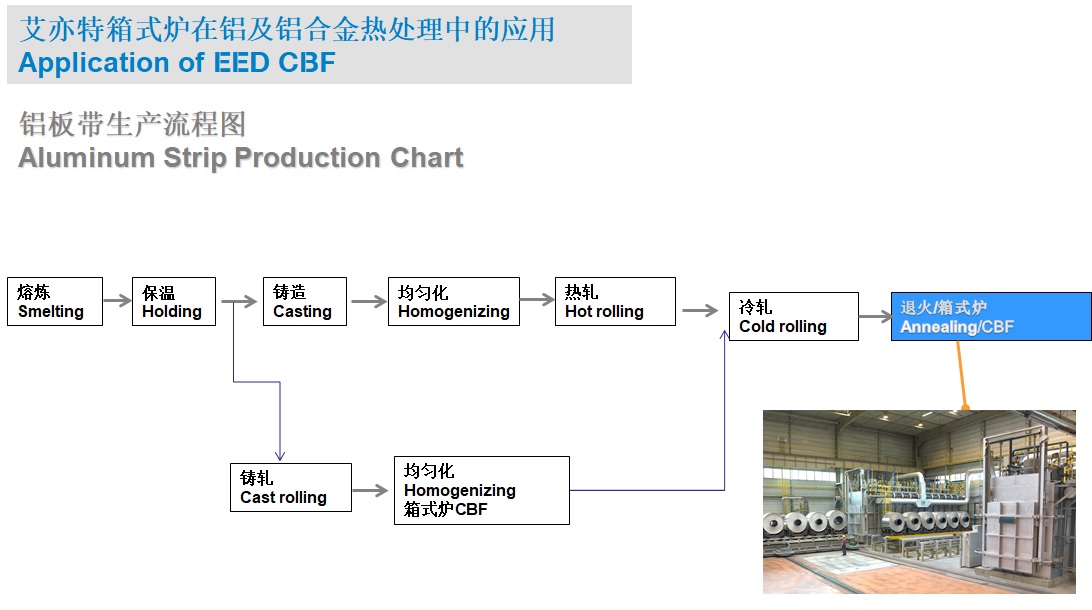 艾亦特箱式炉在铝及铝合金热处理中的应用
Application of EED CBF

铝板带生产流程图
Aluminum Strip Production Chart

熔炼
Smelting

保温
Holding

铸造
Casting

均匀化
Homogenizing

热轧
Hot rolling

冷轧
Cold rolling

退火/箱式炉
Annealing/CBF

铸轧
Cast rolling

均匀化
Homogenizing
箱式炉CBF